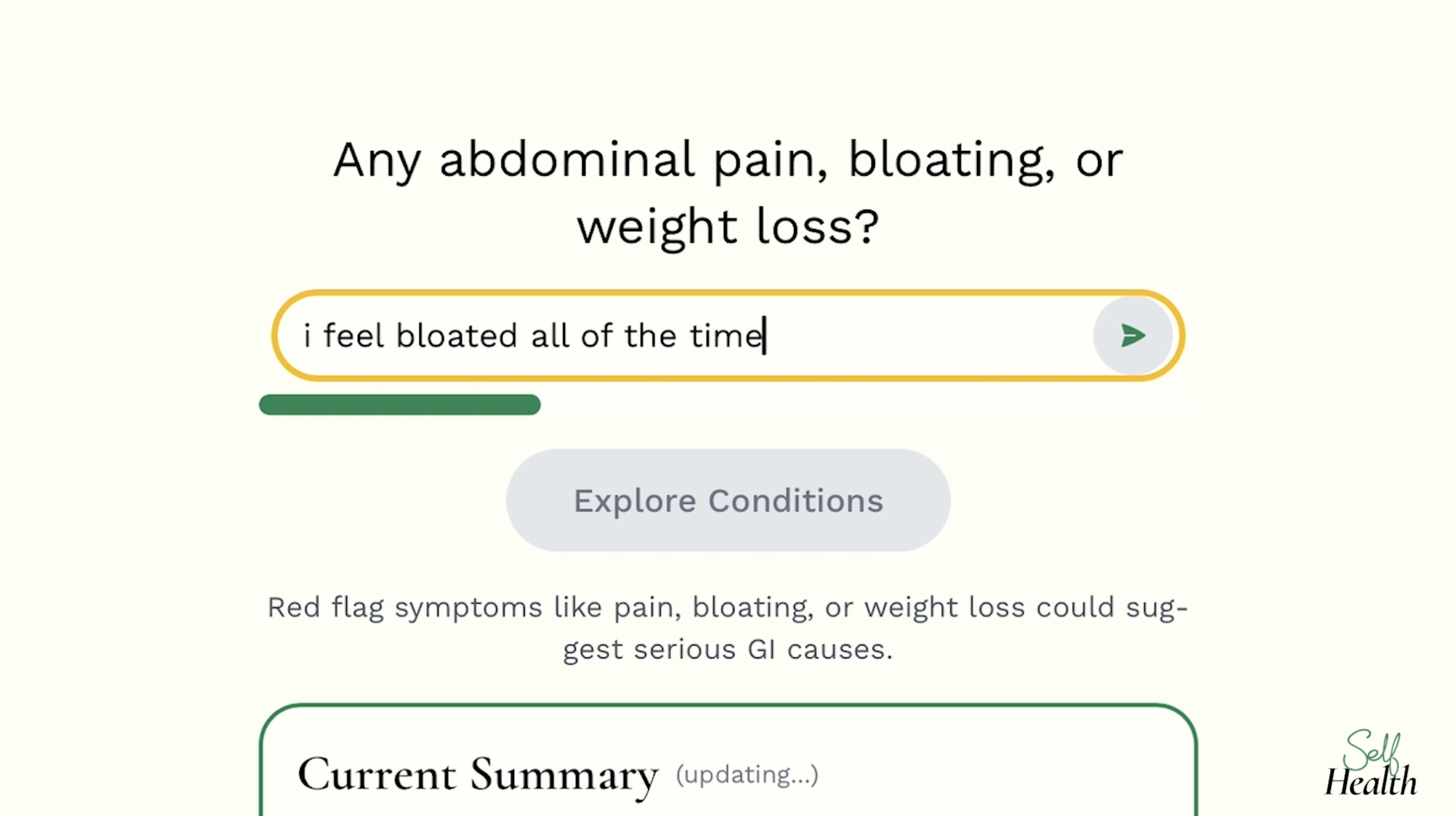 Any abdominal pain, bloating, or weight loss?

i feel bloated all of the time

Explore Conditions

Red flag symptoms like pain, bloating, or weight loss could suggest serious GI causes.

Current Summary (updating...)

Self Health